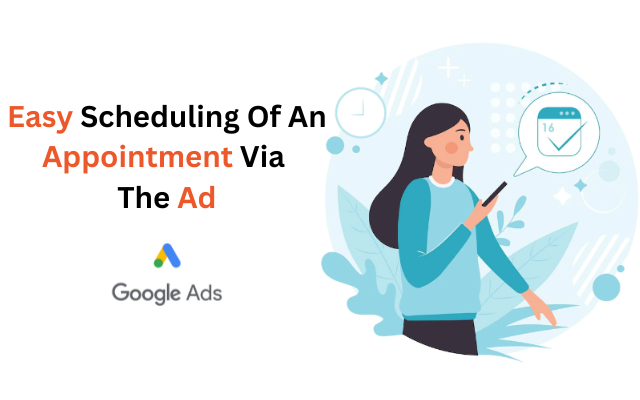 Easy Scheduling Of An Appointment Via The Ad

Google Ads

16